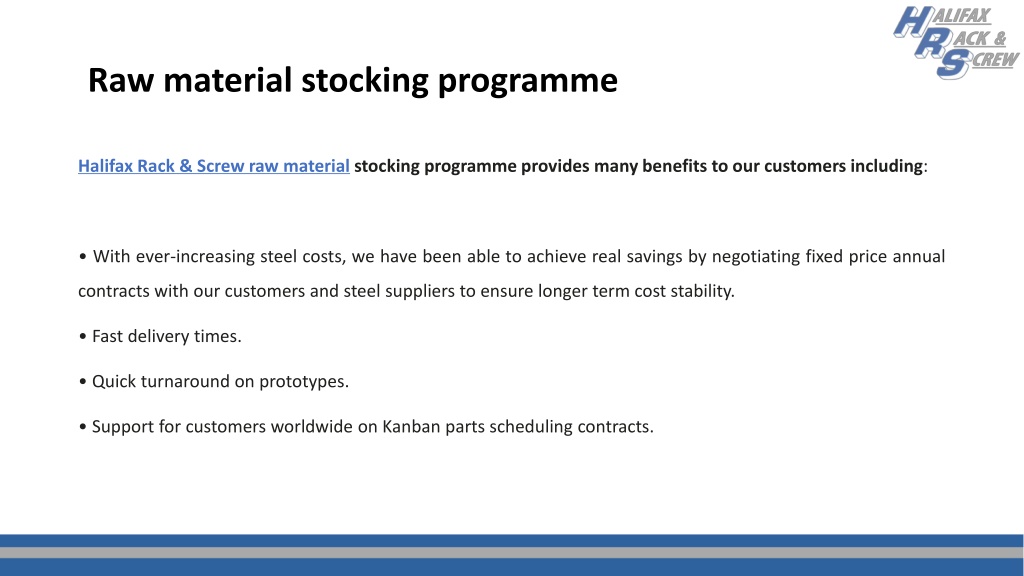 HALIFAX RACK & SCREW

Raw material stocking programme

Halifax Rack & Screw raw material stocking programme provides many benefits to our customers including:

• With ever-increasing steel costs, we have been able to achieve real savings by negotiating fixed price annual contracts with our customers and steel suppliers to ensure longer term cost stability.

• Fast delivery times.

• Quick turnaround on prototypes.

• Support for customers worldwide on Kanban parts scheduling contracts.